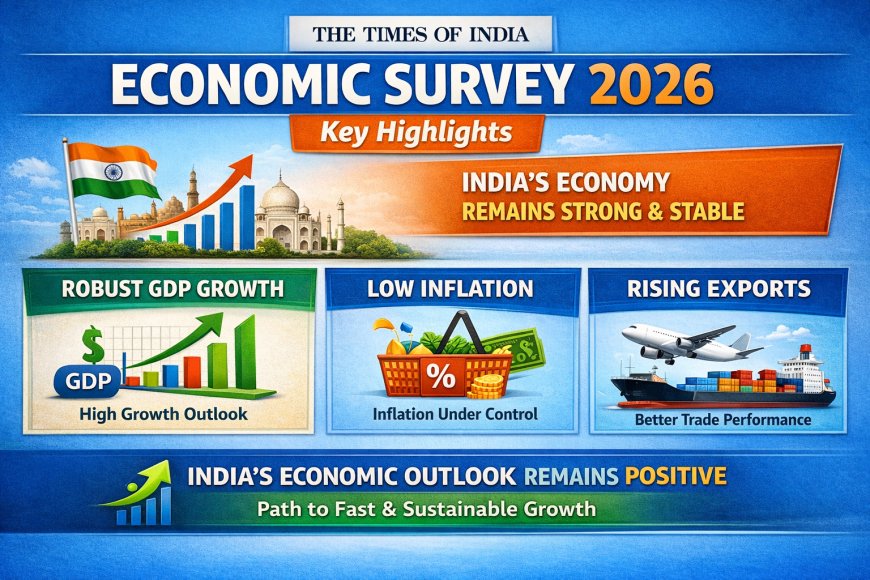 THE TIMES OF INDIA

ECONOMIC SURVEY 2026

Key Highlights

INDIA'S ECONOMY
REMAINS STRONG & STABLE

ROBUST GDP GROWTH

$

GDP

High Growth Outlook

LOW INFLATION

%

Inflation Under Control

RISING EXPORTS

Better Trade Performance

INDIA'S ECONOMIC OUTLOOK REMAINS POSITIVE

Path to Fast & Sustainable Growth